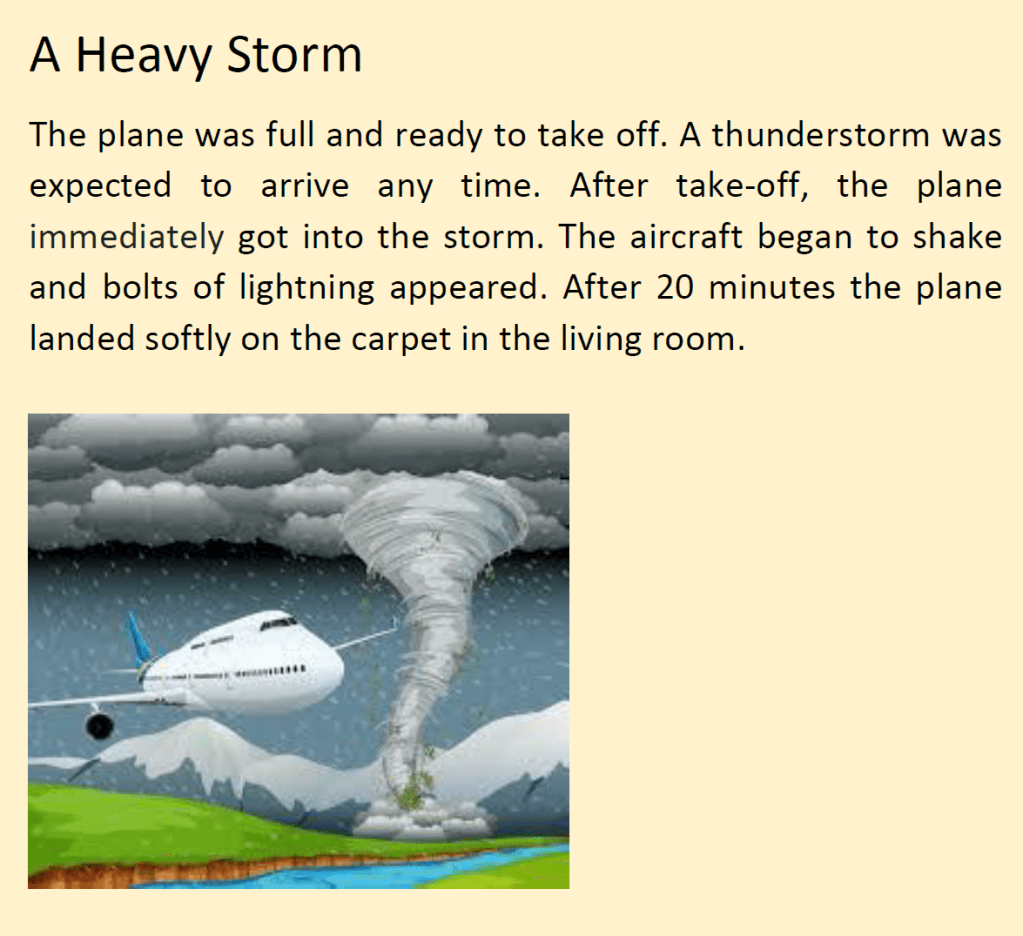 A Heavy Storm

The plane was full and ready to take off. A thunderstorm was expected to arrive any time. After take-off, the plane immediately got into the storm. The aircraft began to shake and bolts of lightning appeared. After 20 minutes the plane landed softly on the carpet in the living room.